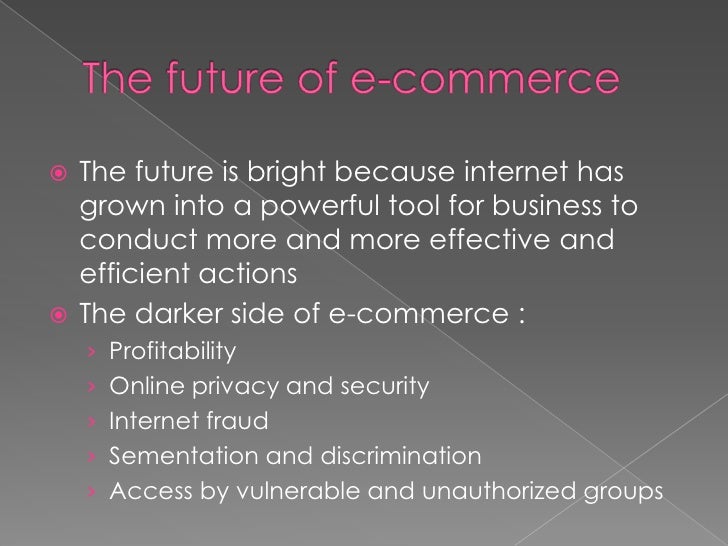 The future of e-commerce

The future is bright because internet has grown into a powerful tool for business to conduct more and more effective and efficient actions

The darker side of e-commerce :

Profitability
Online privacy and security
Internet fraud
Sementation and discrimination
Access by vulnerable and unauthorized groups